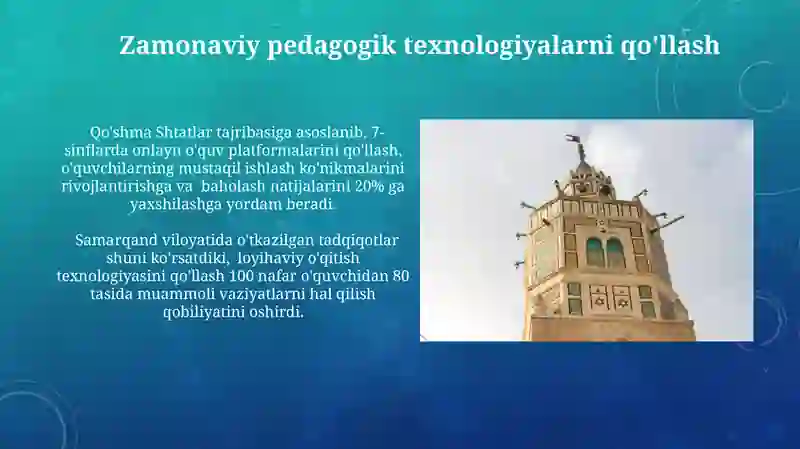 Zamonaviy pedagogik texnologiyalarni qo'llash

Qo'shma Shtatlar tajribasiga asoslanib, 7-sinflarda onlayn o'quv platformalarini qo'llash, o'quvchilarning mustaqil ishlash ko'nikmalarini rivojlantirishga va baholash natijalarini 20% ga yaxshilashga yordam beradi.

Samarqand viloyatida o'tkazilgan tadqiqotlar shuni ko'rsatdiki, loyihaviy o'qitish texnologiyasini qo'llash 100 nafar o'quvchidan 80 tasida muammoli vaziyatlarni hal qilish qobiliyatini oshirdi.